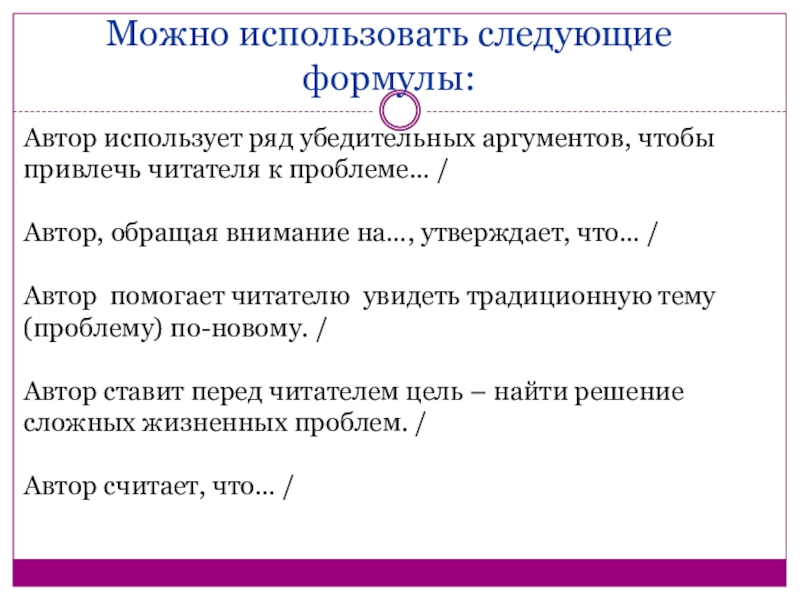 Можно использовать следующие формулы:

Автор использует ряд убедительных аргументов, чтобы привлечь читателя к проблеме… /

Автор, обращая внимание на…, утверждает, что… /

Автор помогает читателю увидеть традиционную тему (проблему) по-новому. /

Автор ставит перед читателем цель – найти решение сложных жизненных проблем. /

Автор считает, что… /